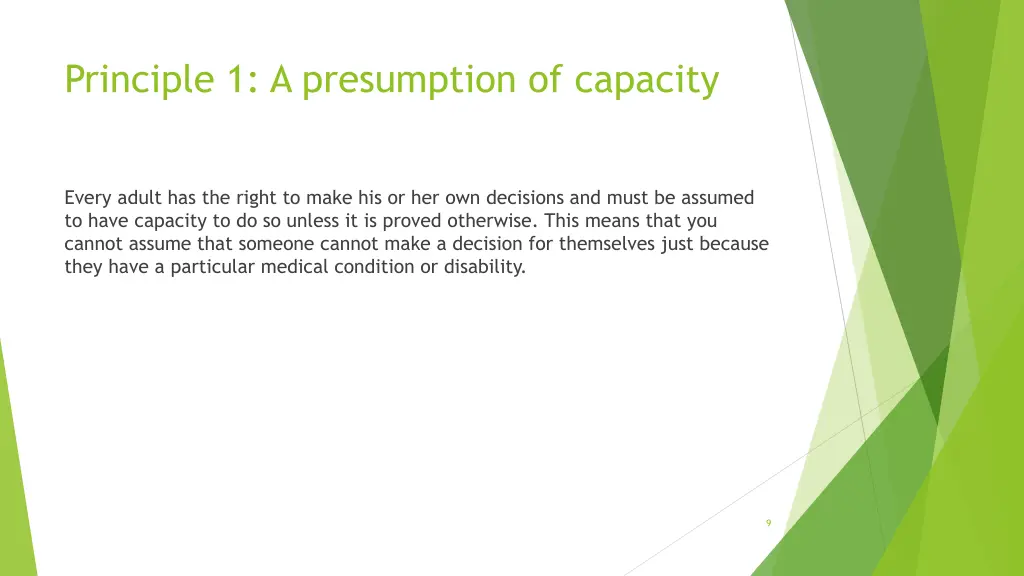 Principle 1: A presumption of capacity

Every adult has the right to make his or her own decisions and must be assumed to have capacity to do so unless it is proved otherwise. This means that you cannot assume that someone cannot make a decision for themselves just because they have a particular medical condition or disability.

9